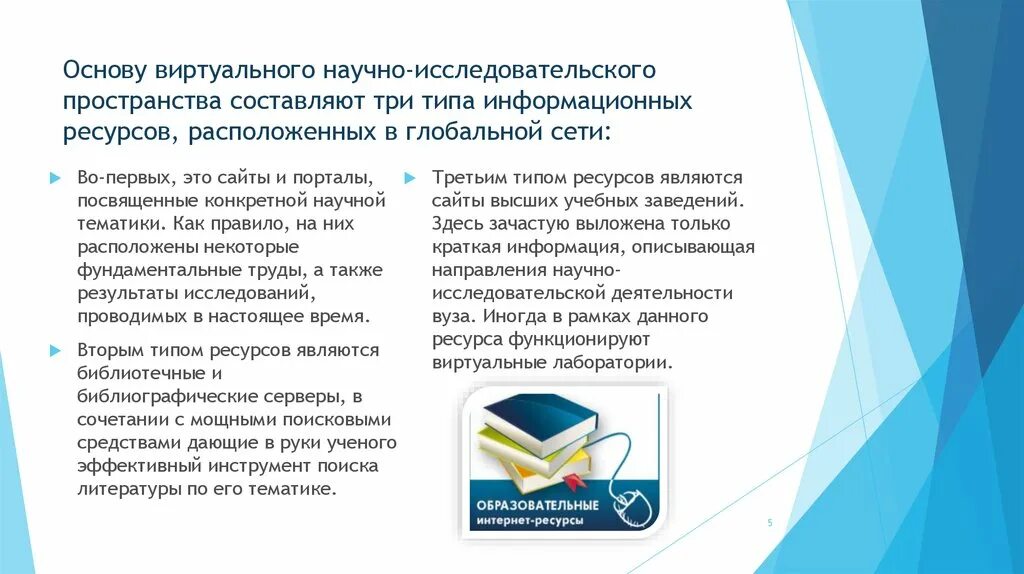 Основу виртуального научно-исследовательского пространства составляют три типа информационных ресурсов, расположенных в глобальной сети:

Во-первых, это сайты и порталы, посвященные конкретной научной тематики. Как правило, на них расположены некоторые фундаментальные труды, а также результаты исследований, проводимых в настоящее время.

Вторым типом ресурсов являются библиотечные и библиографические серверы, в сочетании с мощными поисковыми средствами дающие в руки ученого эффективный инструмент поиска литературы по его тематике.

Третьим типом ресурсов являются сайты высших учебных заведений. Здесь зачастую выложена только краткая информация, описывающая направления научно-исследовательской деятельности вуза. Иногда в рамках данного ресурса функционируют виртуальные лаборатории.

ОБРАЗОВАТЕЛЬНЫЕ интернет-ресурсы

5